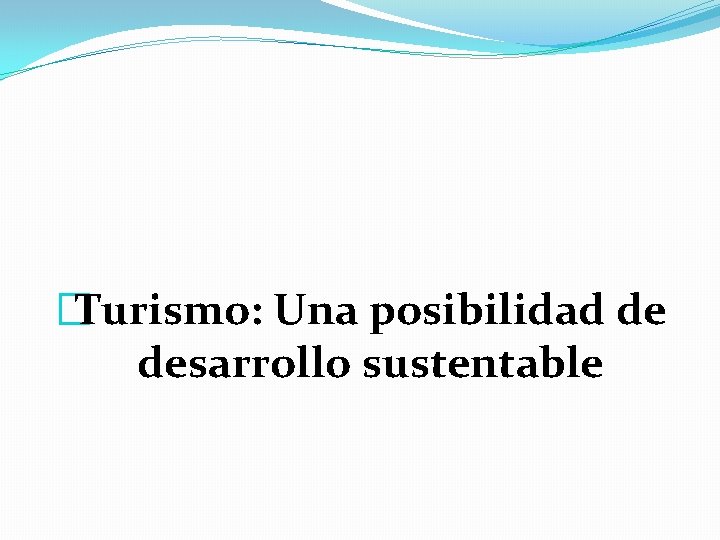 Turismo: Una posibilidad de desarrollo sustentable